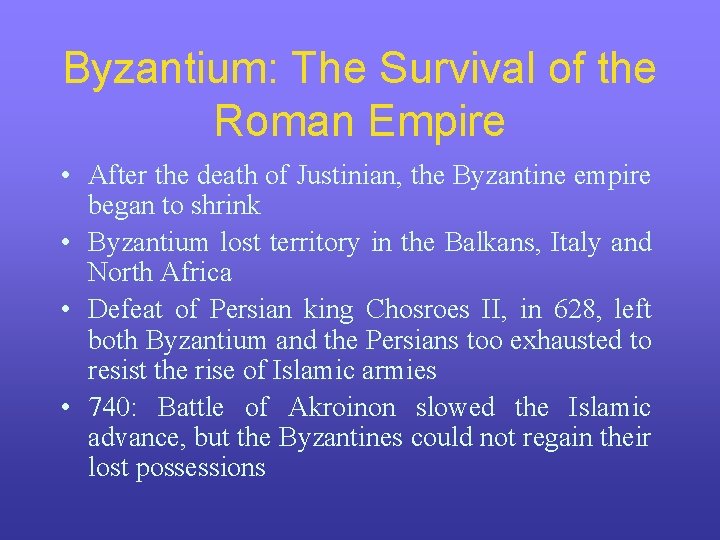 Byzantium: The Survival of the Roman Empire

• After the death of Justinian, the Byzantine empire began to shrink
• Byzantium lost territory in the Balkans, Italy and North Africa
• Defeat of Persian king Chosroes II, in 628, left both Byzantium and the Persians too exhausted to resist the rise of Islamic armies
• 740: Battle of Akroinon slowed the Islamic advance, but the Byzantines could not regain their lost possessions